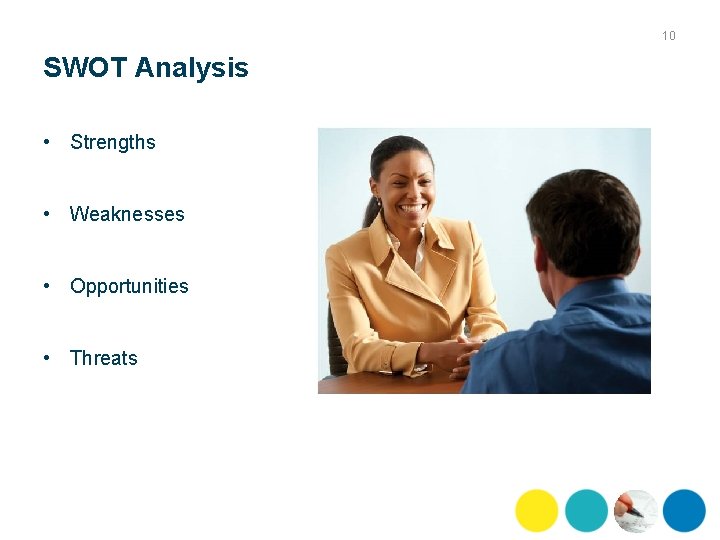 10

SWOT Analysis

• Strengths

• Weaknesses

• Opportunities

• Threats